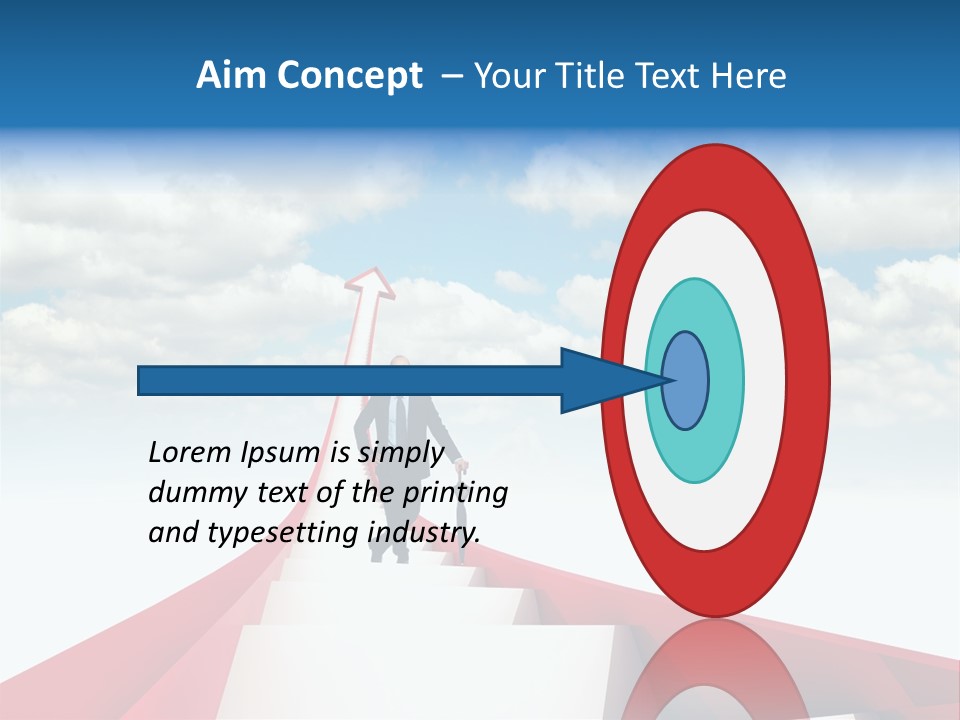 Aim Concept – Your Title Text Here

Lorem Ipsum is simply dummy text of the printing and typesetting industry.